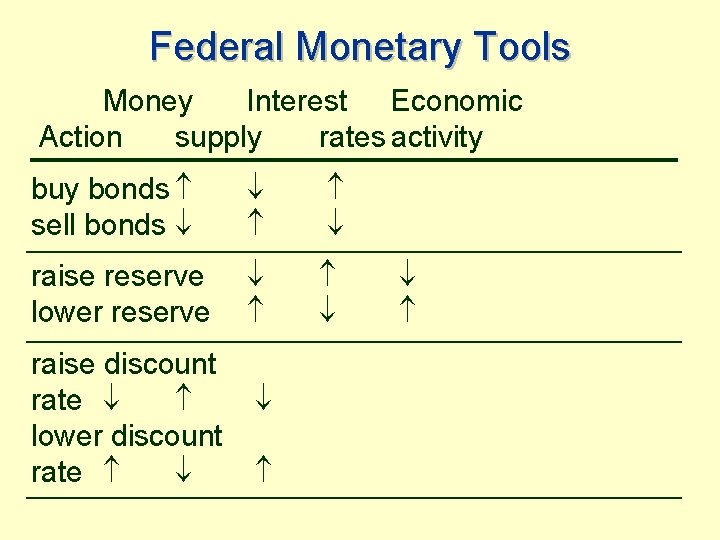 Federal Monetary Tools

| Action | Money supply | Interest rates | Economic activity |
|---|---|---|---|
| buy bonds | ↑ | ↓ | ↑ |
| sell bonds | ↓ | ↑ | ↓ |
| raise reserve | ↓ | ↑ | ↓ |
| lower reserve | ↑ | ↓ | ↑ |
| raise discount rate | ↓ | ↑ | ↓ |
| lower discount rate | ↑ | ↓ | ↑ |